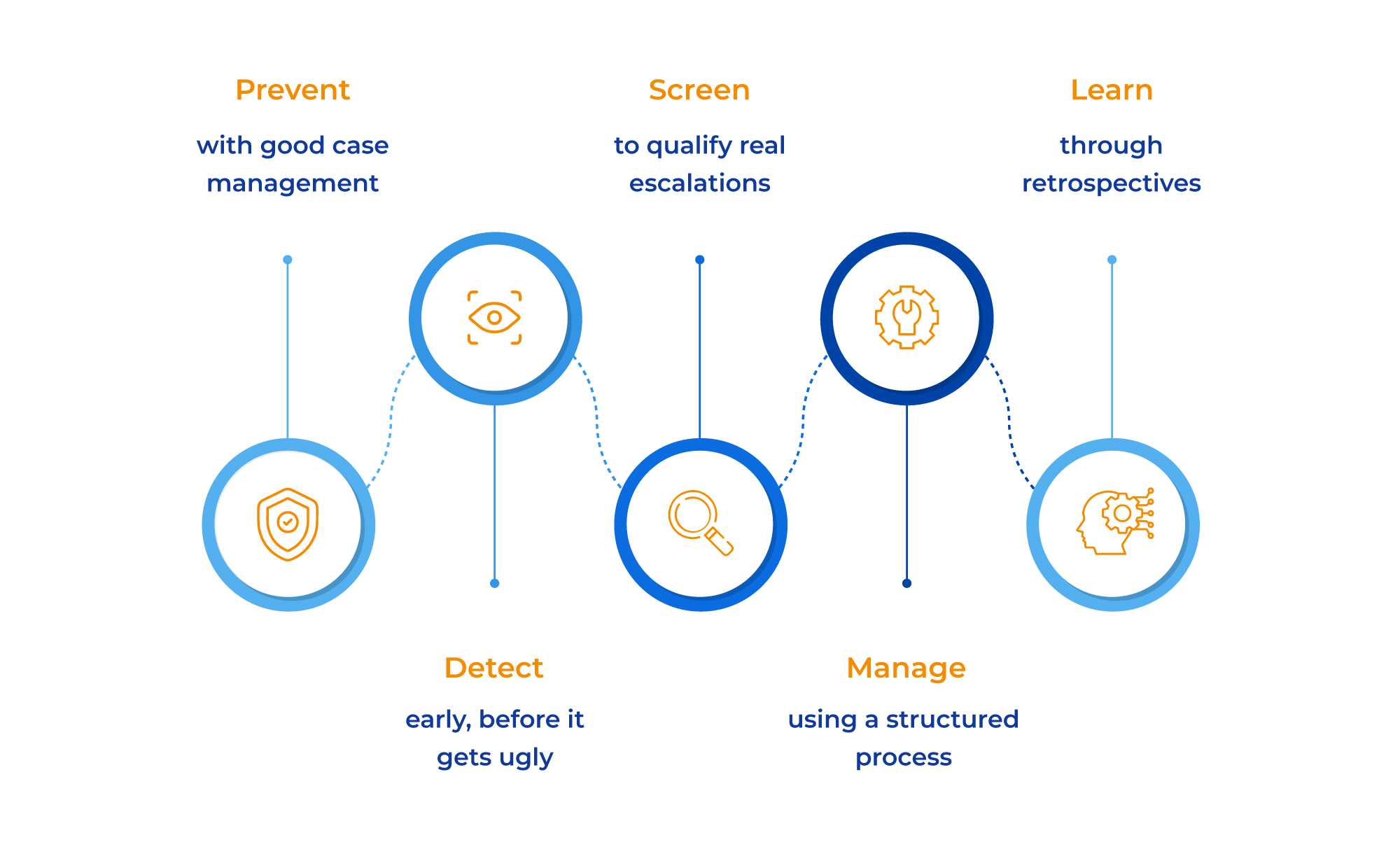 Prevent

with good case management

Detect

early, before it gets ugly

Screen

to qualify real escalations

Manage

using a structured process

Learn

through retrospectives